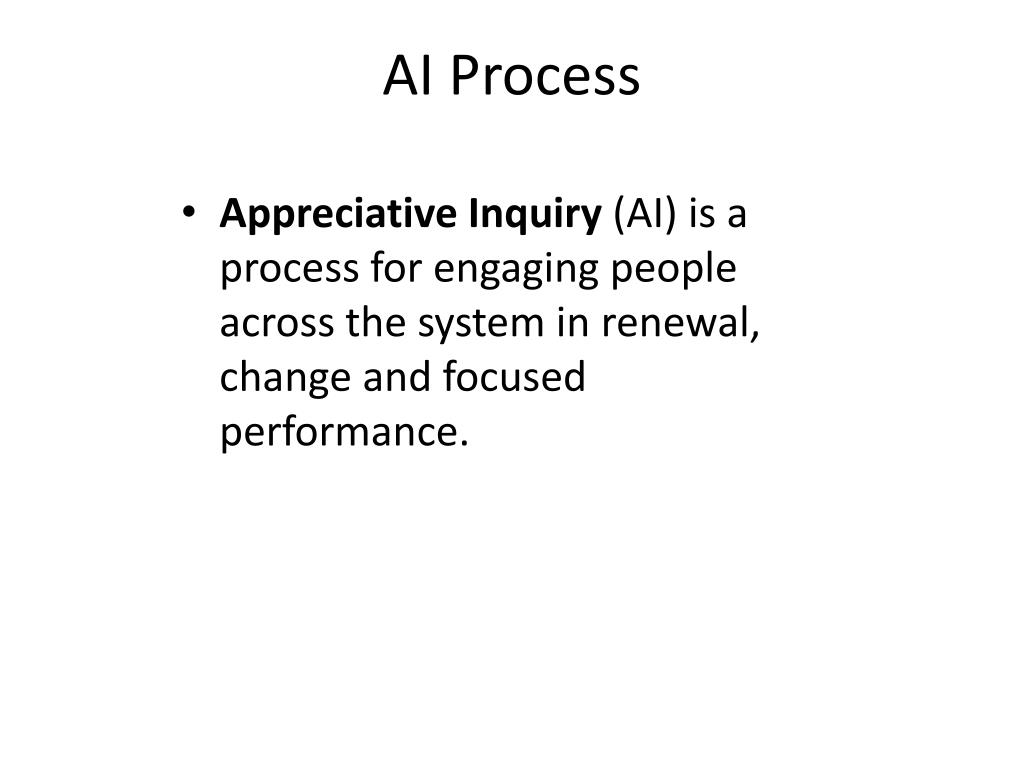 AI Process

• Appreciative Inquiry (AI) is a process for engaging people across the system in renewal, change and focused performance.